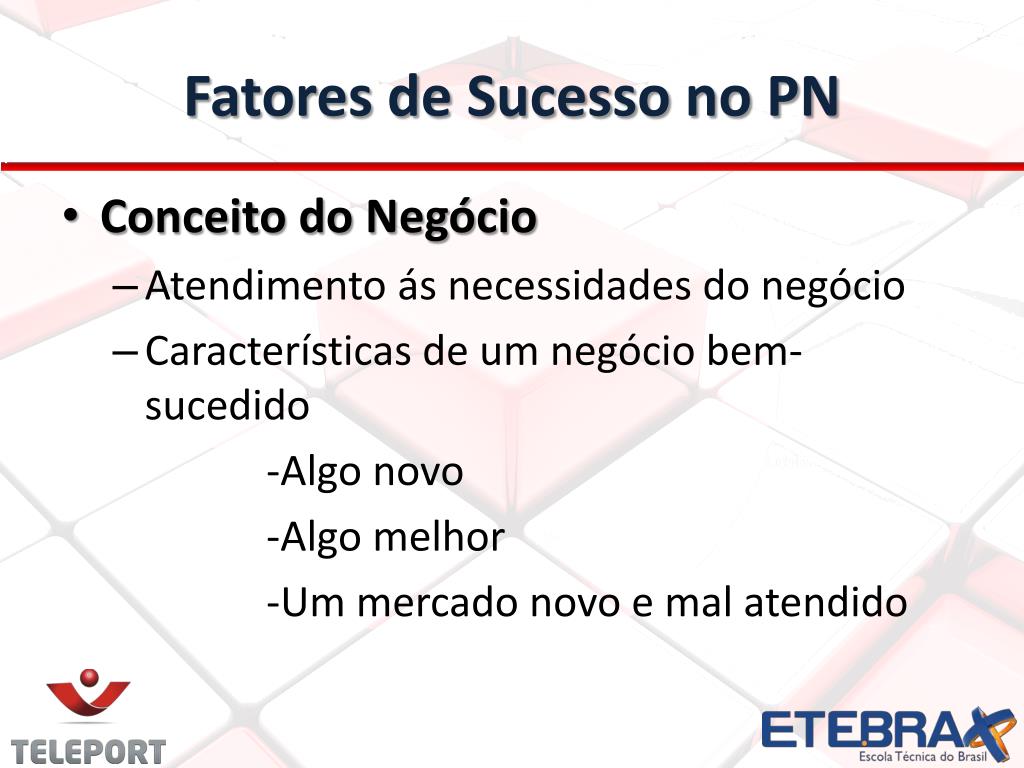 Fatores de Sucesso no PN

• Conceito do Negócio
– Atendimento ás necessidades do negócio
– Características de um negócio bem-sucedido
-Algo novo
-Algo melhor
-Um mercado novo e mal atendido

TELEPORT

ETEBRAX
Escola Técnica do Brasil